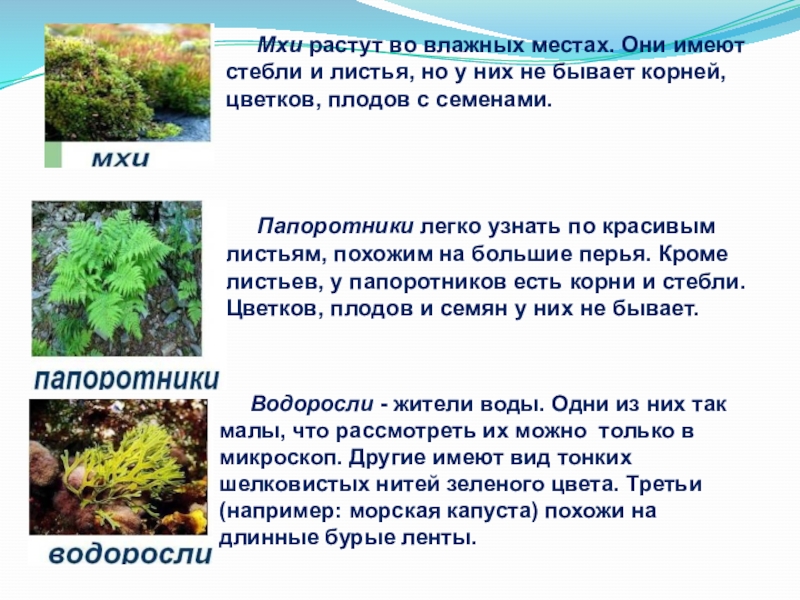 мхи

Мхи растут во влажных местах. Они имеют стебли и листья, но у них не бывает корней, цветков, плодов с семенами.

папоротники

Папоротники легко узнать по красивым листьям, похожим на большие перья. Кроме листьев, у папоротников есть корни и стебли. Цветков, плодов и семян у них не бывает.

водоросли

Водоросли - жители воды. Одни из них так малы, что рассмотреть их можно только в микроскоп. Другие имеют вид тонких шелковистых нитей зеленого цвета. Третьи (например: морская капуста) похожи на длинные бурые ленты.